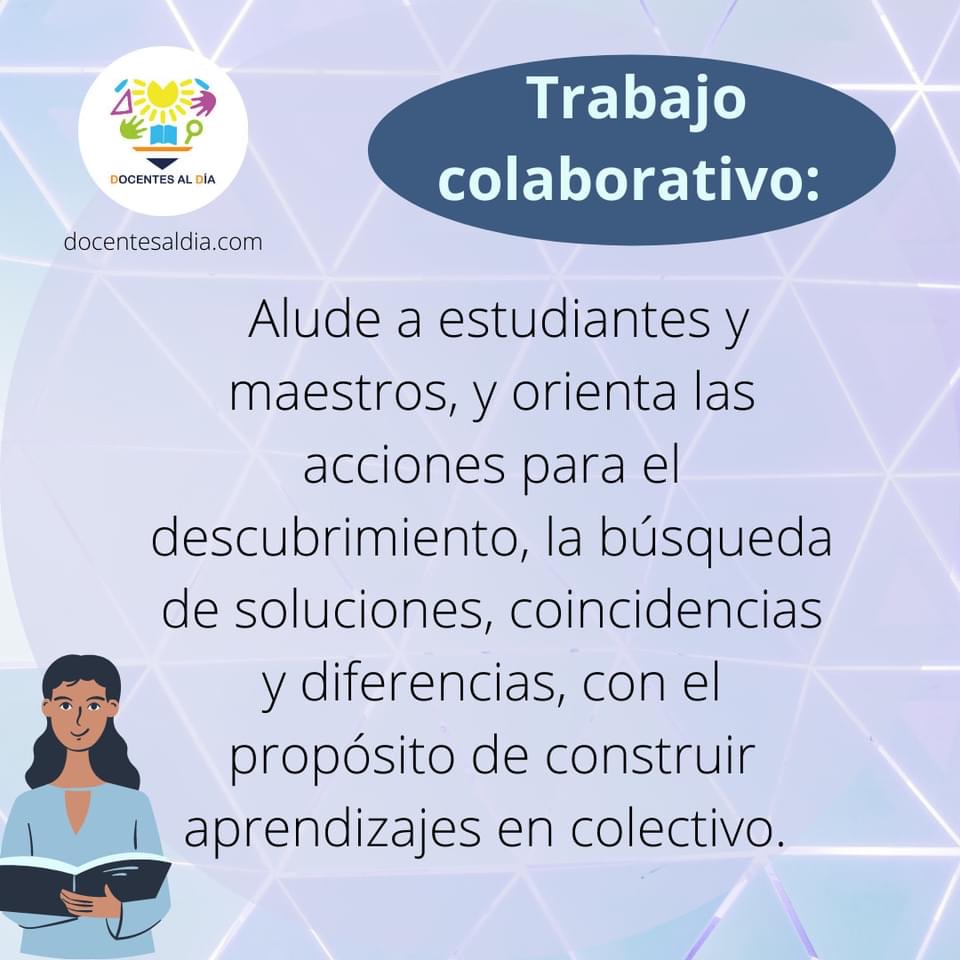 DOCENTES AL DÍA

docentesaldia.com

Trabajo colaborativo:

Alude a estudiantes y maestros, y orienta las acciones para el descubrimiento, la búsqueda de soluciones, coincidencias y diferencias, con el propósito de construir aprendizajes en colectivo.